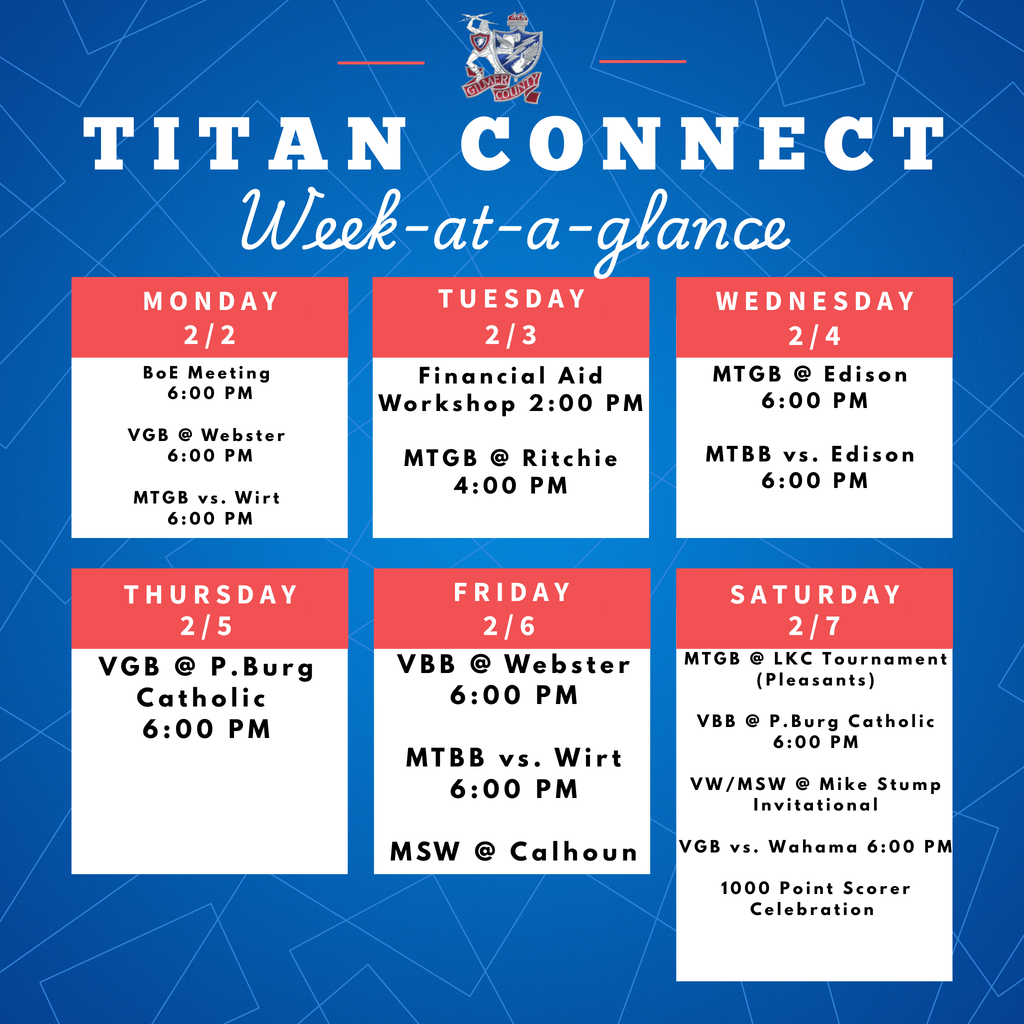 GILMER COUNTY

TITAN CONNECT
Week-at-a-glance

MONDAY
2/2

BoE Meeting
6:00 PM

VGB @ Webster
6:00 PM

MTGB vs. Wirt
6:00 PM

TUESDAY
2/3

Financial Aid Workshop 2:00 PM

MTGB @ Ritchie
4:00 PM

WEDNESDAY
2/4

MTGB @ Edison
6:00 PM

MTBB vs. Edison
6:00 PM

THURSDAY
2/5

VGB @ P.Burg Catholic
6:00 PM

FRIDAY
2/6

VBB @ Webster
6:00 PM

MTBB vs. Wirt
6:00 PM

MSW @ Calhoun

SATURDAY
2/7

MTGB @ LKC Tournament (Pleasants)

VBB @ P.Burg Catholic
6:00 PM

VW/MSW @ Mike Stump Invitational

VGB vs. Wahama 6:00 PM

1000 Point Scorer Celebration